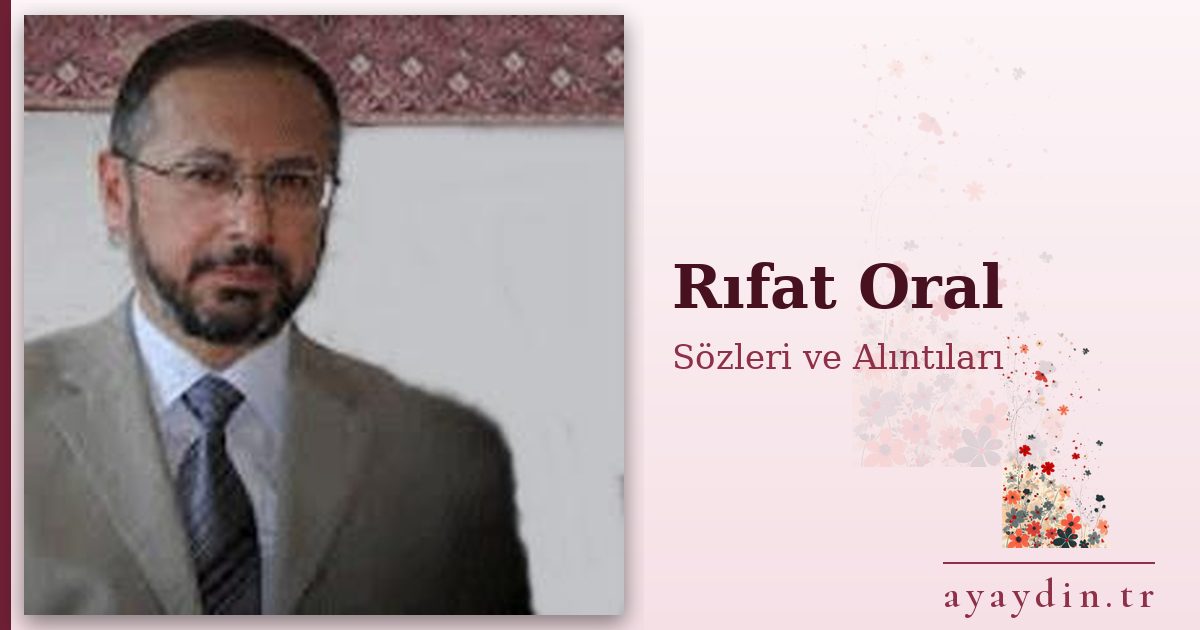 Rıfat Oral

Sözleri ve Alıntıları

ayaydin.tr